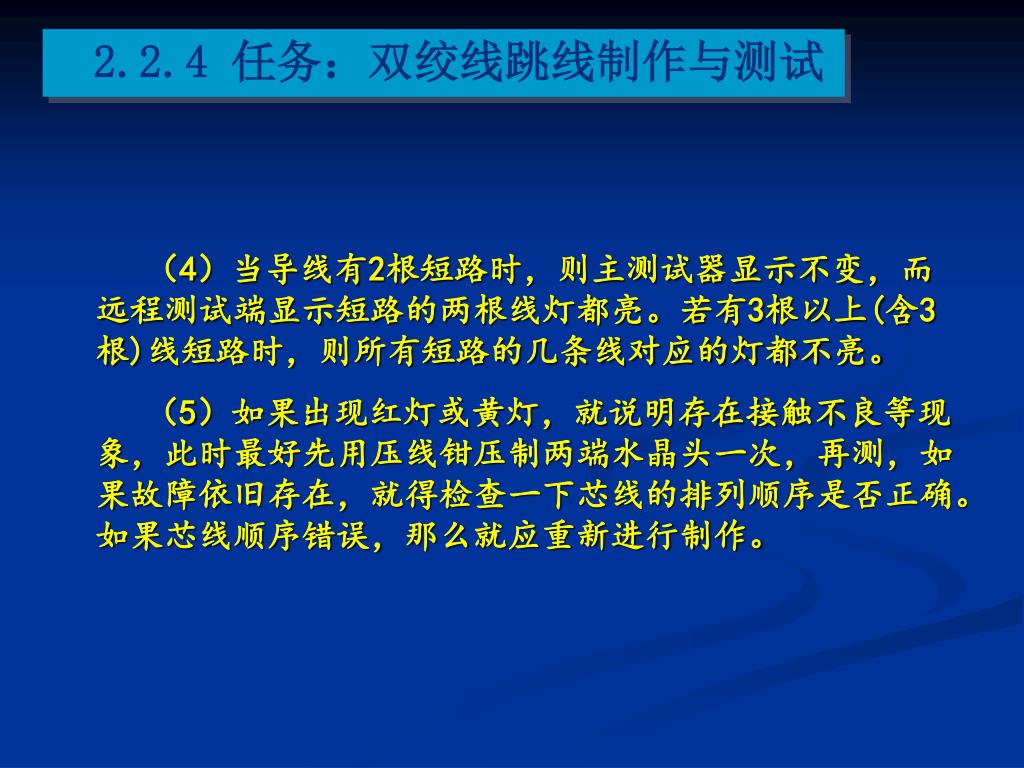 2.2.4 任务：双绞线跳线制作与测试

（4）当导线有2根短路时，则主测试器显示不变，而远程测试端显示短路的两根线灯都亮。若有3根以上(含3根)线短路时，则所有短路的几条线对应的灯都不亮。

（5）如果出现红灯或黄灯，就说明存在接触不良等现象，此时最好先用压线钳压制两端水晶头一次，再测，如果故障依旧存在，就得检查一下芯线的排列顺序是否正确。如果芯线顺序错误，那么就应重新进行制作。